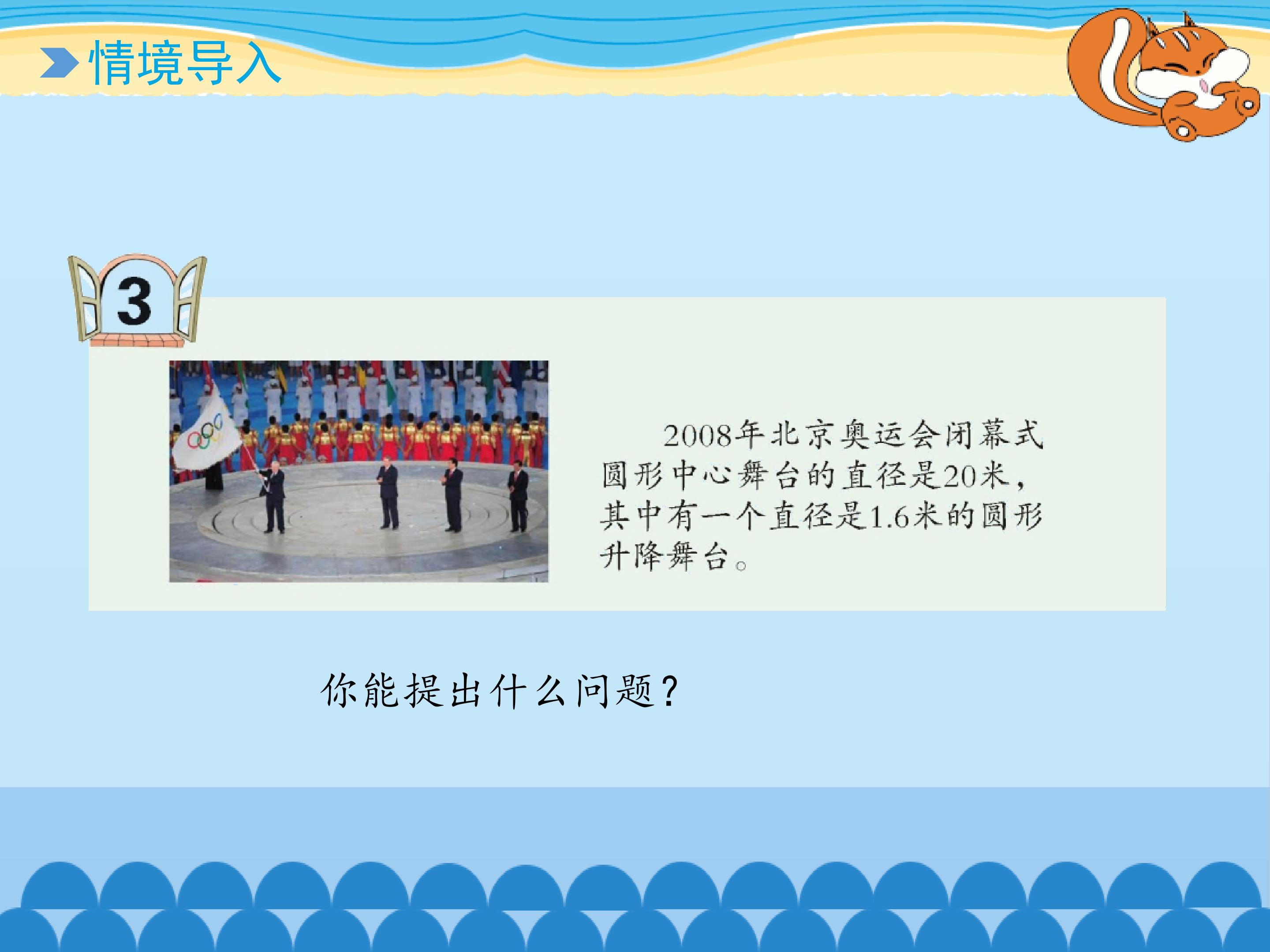 情境导入

3

2008年北京奥运会闭幕式圆形中心舞台的直径是20米，其中有一个直径是1.6米的圆形升降舞台。

你能提出什么问题？